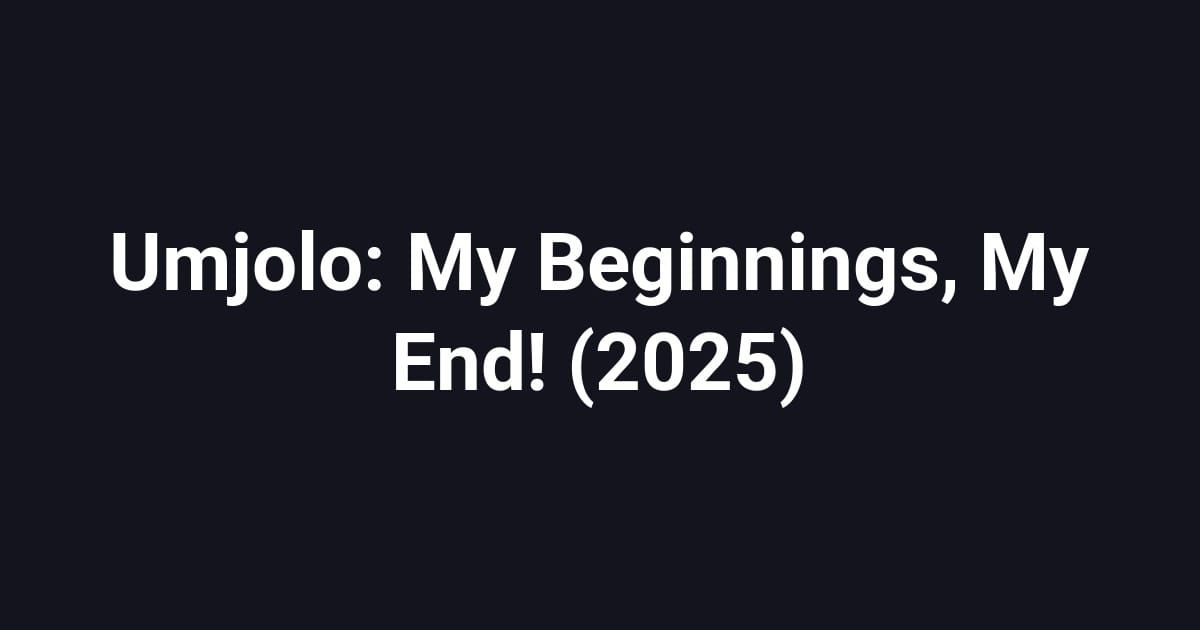 Umjolo: My Beginnings, My End! (2025)